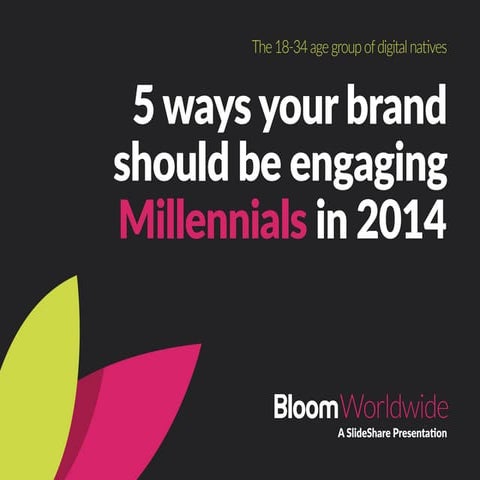 The 18-34 age group of digital natives

5 ways your brand should be engaging Millennials in 2014

BloomWorldwide
A SlideShare Presentation